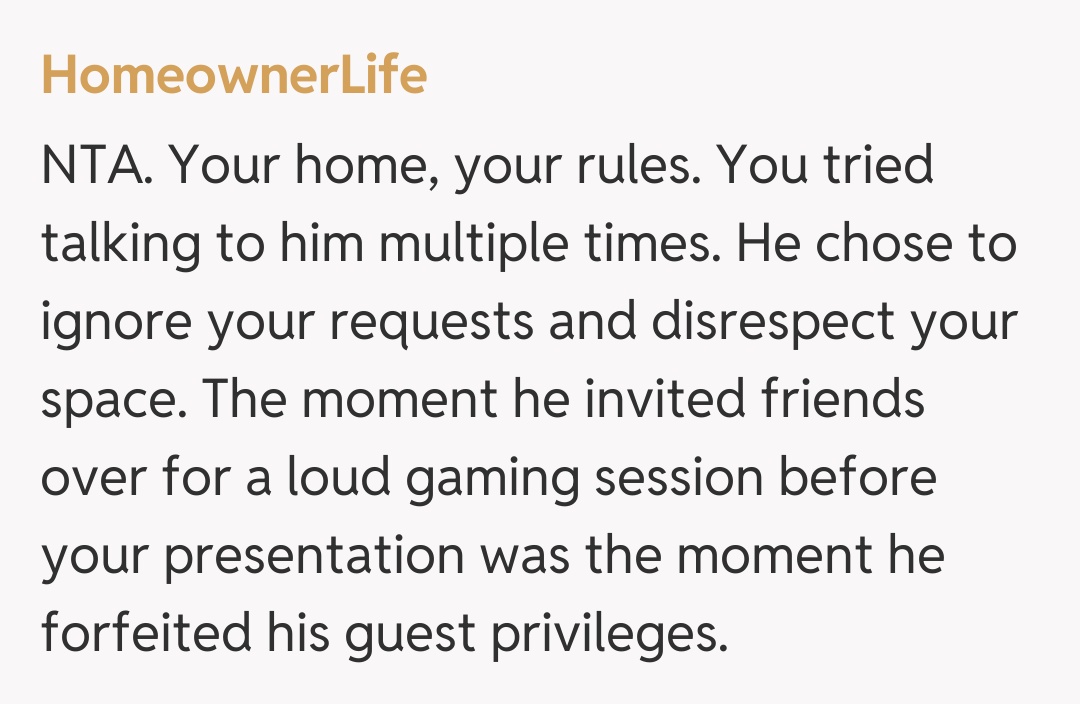 HomeownerLife

NTA. Your home, your rules. You tried talking to him multiple times. He chose to ignore your requests and disrespect your space. The moment he invited friends over for a loud gaming session before your presentation was the moment he forfeited his guest privileges.